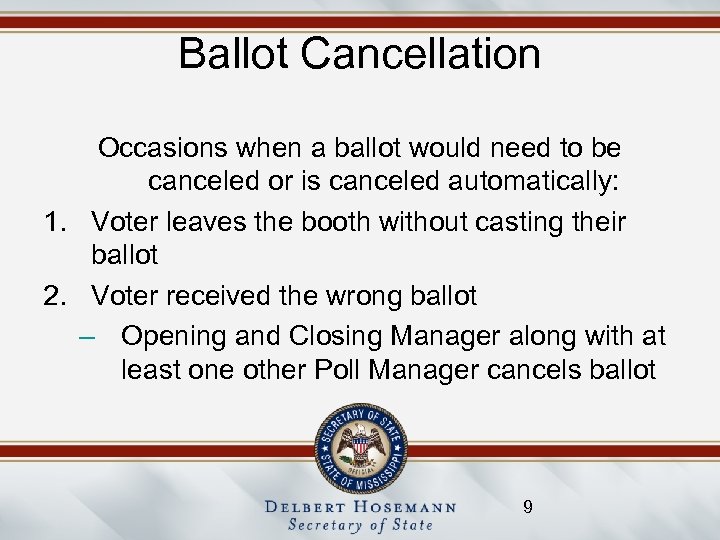 Ballot Cancellation

Occasions when a ballot would need to be canceled or is canceled automatically:

1. Voter leaves the booth without casting their ballot
2. Voter received the wrong ballot
– Opening and Closing Manager along with at least one other Poll Manager cancels ballot

SECRETARY OF STATE
OFFICIAL
STATE OF MISSISSIPPI

DELBERT HOSEMANN
Secretary of State

9